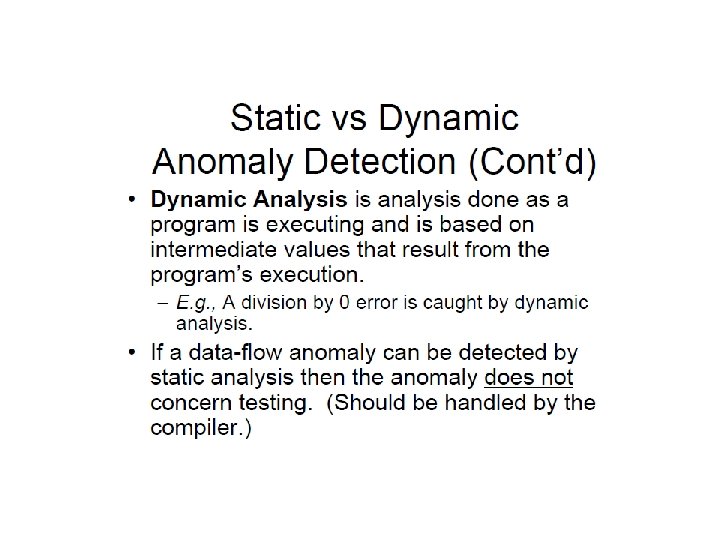 Static vs Dynamic
Anomaly Detection (Cont'd)

• Dynamic Analysis is analysis done as a program is executing and is based on intermediate values that result from the program's execution.

– E.g., A division by 0 error is caught by dynamic analysis.

• If a data-flow anomaly can be detected by static analysis then the anomaly does not concern testing. (Should be handled by the compiler.)